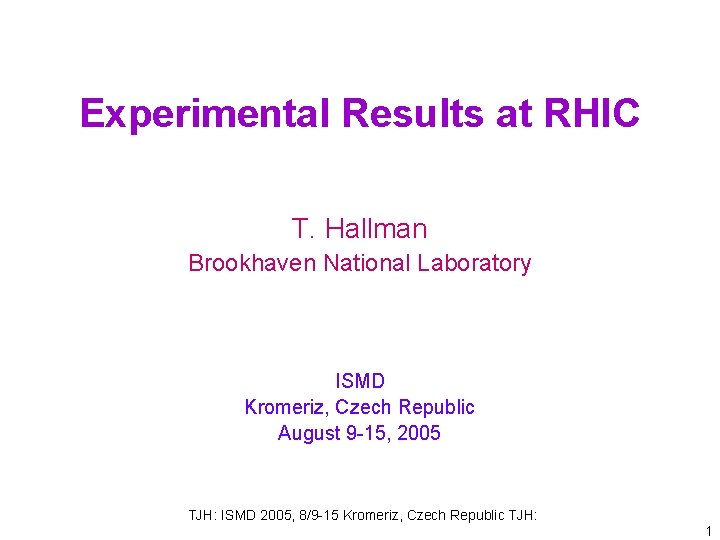 Experimental Results at RHIC

T. Hallman
Brookhaven National Laboratory

ISMD
Kromeriz, Czech Republic
August 9-15, 2005

TJH: ISMD 2005, 8/9-15 Kromeriz, Czech Republic TJH:

1